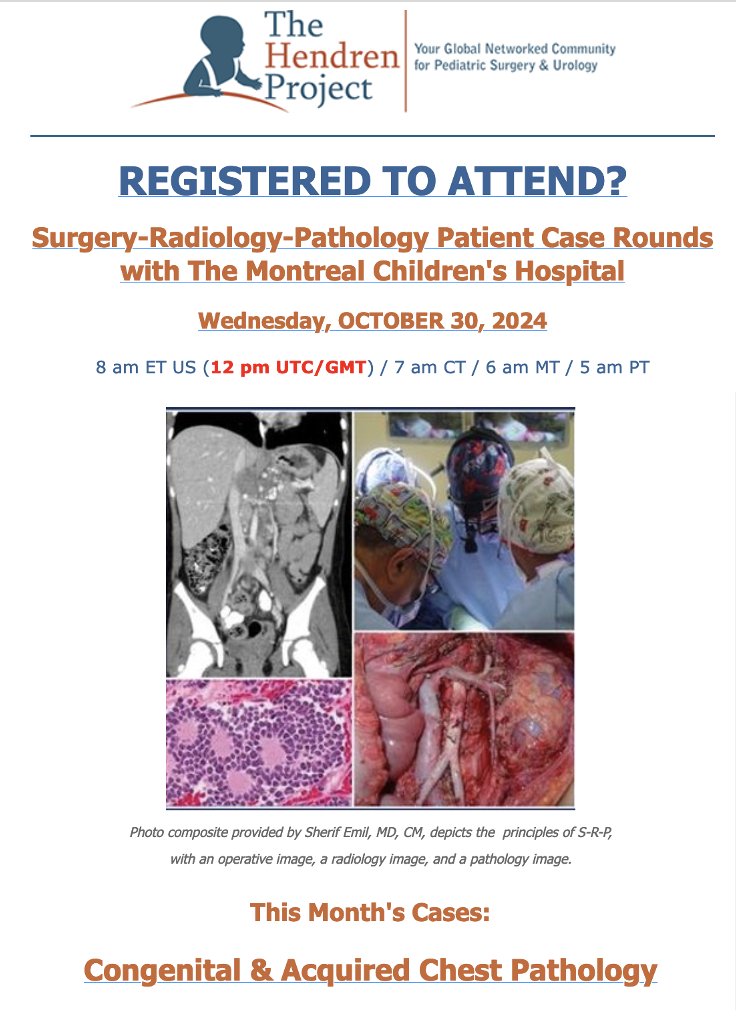 The Hendren Project

Your Global Networked Community for Pediatric Surgery & Urology

REGISTERED TO ATTEND?

Surgery-Radiology-Pathology Patient Case Rounds with The Montreal Children's Hospital

Wednesday, OCTOBER 30, 2024

8 am ET US (12 pm UTC/GMT) / 7 am CT / 6 am MT / 5 am PT

Photo composite provided by Sherif Emil, MD, CM, depicts the principles of S-R-P, with an operative image, a radiology image, and a pathology image.

This Month's Cases:

Congenital & Acquired Chest Pathology